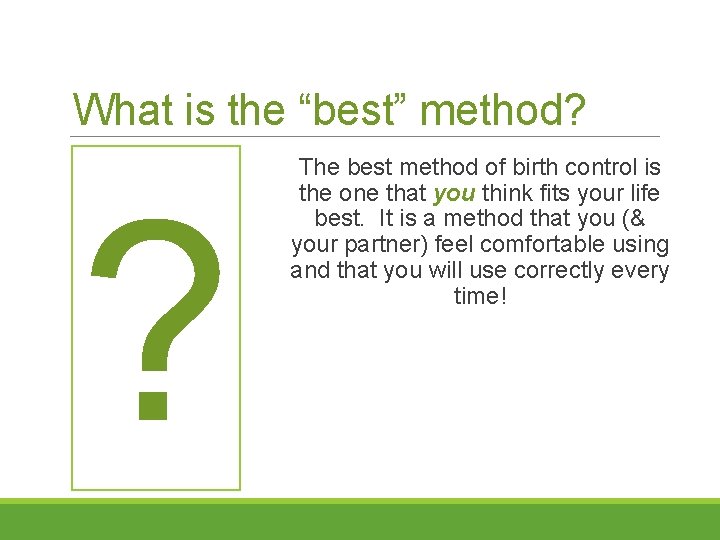 What is the “best” method?

?

The best method of birth control is the one that you think fits your life best. It is a method that you (& your partner) feel comfortable using and that you will use correctly every time!